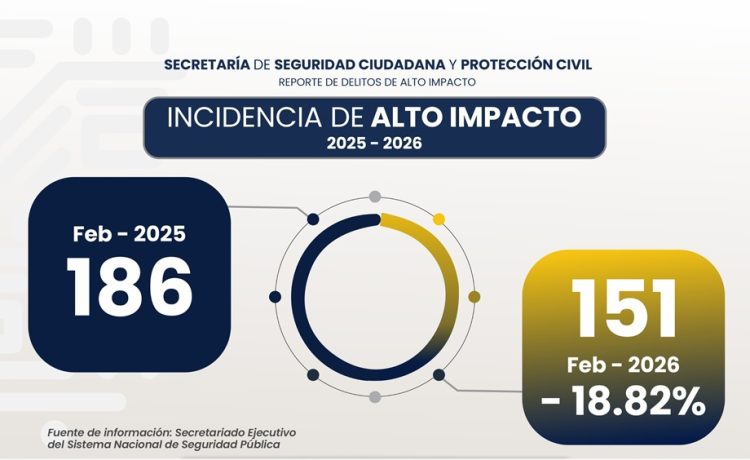 SECRETARÍA DE SEGURIDAD CIUDADANA Y PROTECCIÓN CIVIL
REPORTE DE DELITOS DE ALTO IMPACTO

INCIDENCIA DE ALTO IMPACTO
2025 - 2026

Feb - 2025
186

151
Feb - 2026
- 18.82%

Fuente de información: Secretariado Ejecutivo del Sistema Nacional de Seguridad Pública